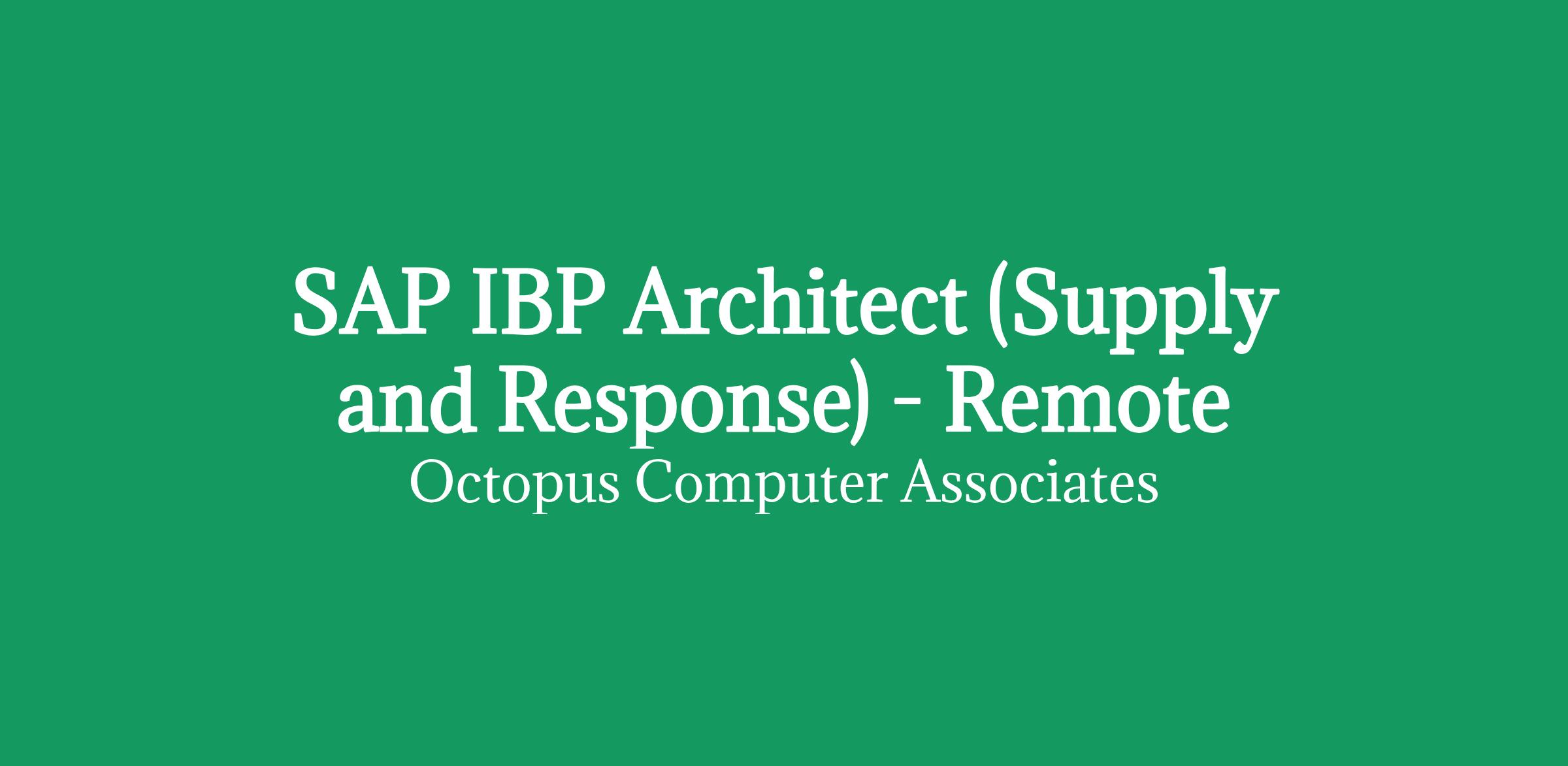 SAP IBP Architect (Supply and Response) - Remote

Octopus Computer Associates